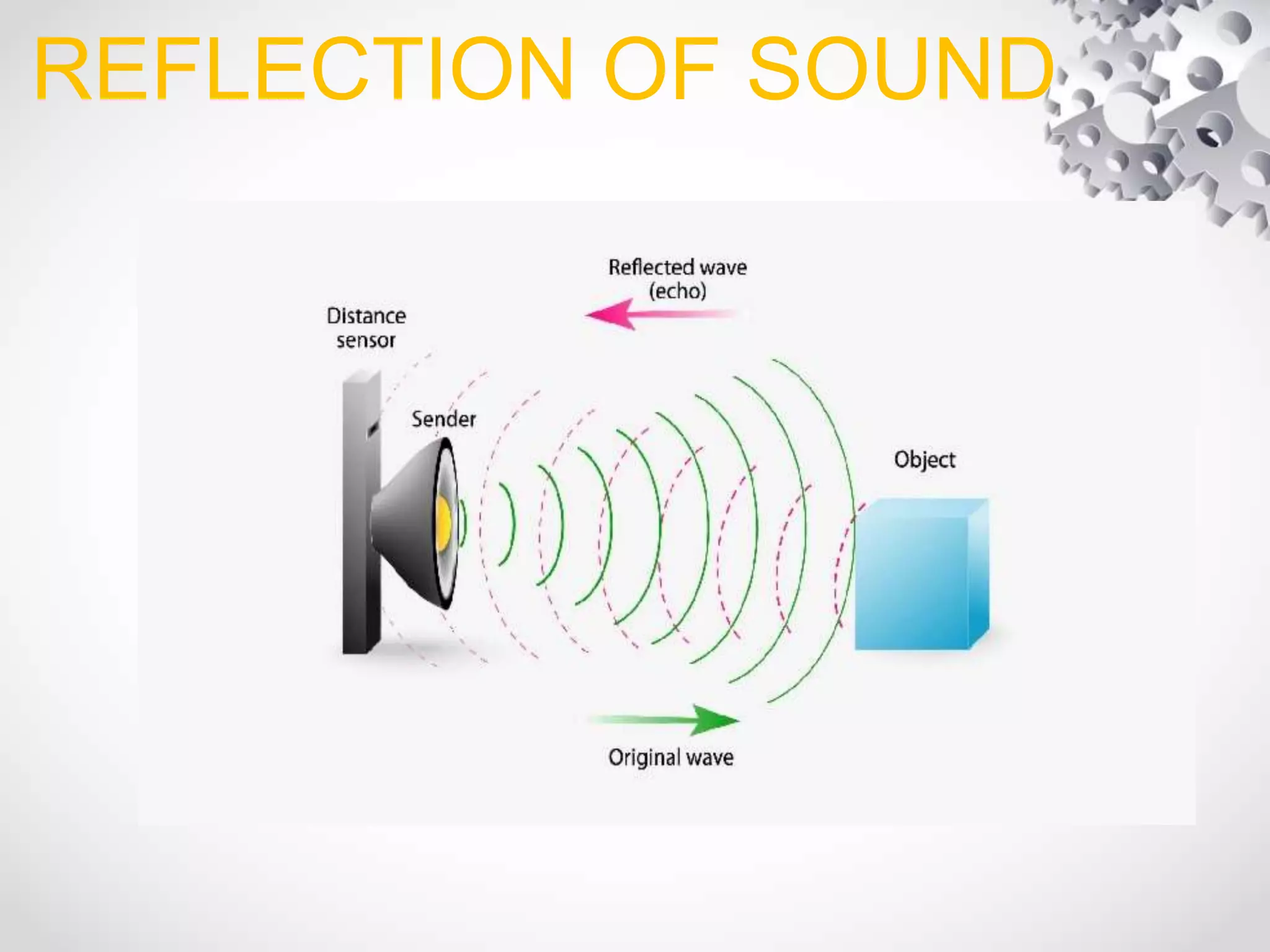 REFLECTION OF SOUND

Reflected wave (echo)

Distance sensor

Sender

Object

Original wave